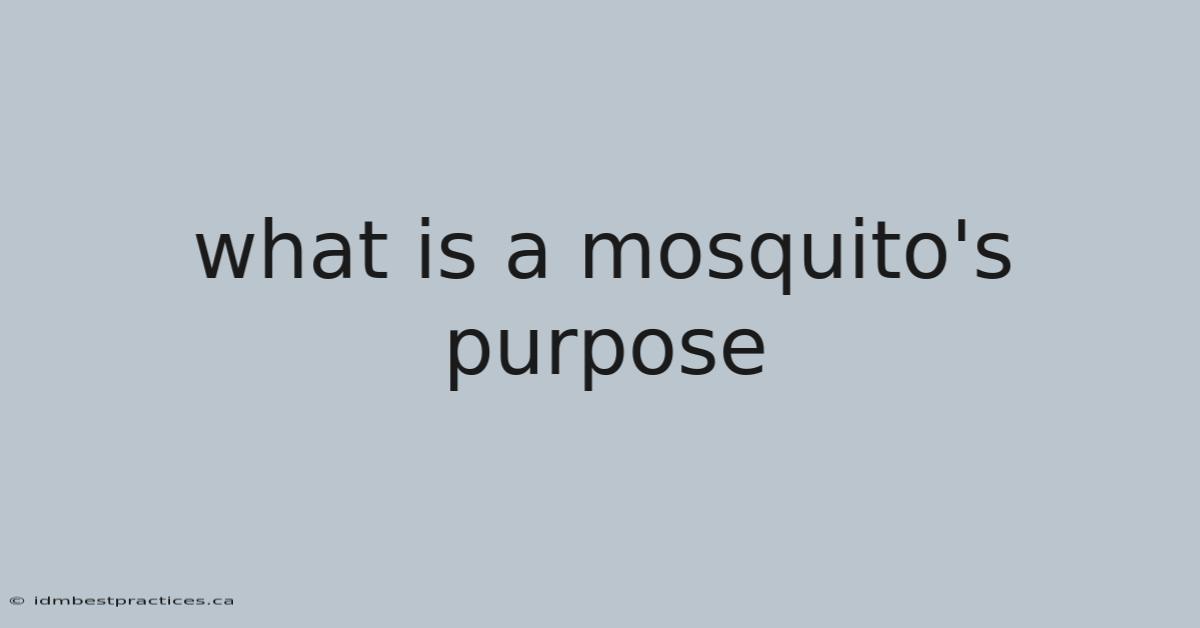 what is a mosquito's purpose

© idmbestpractices.ca